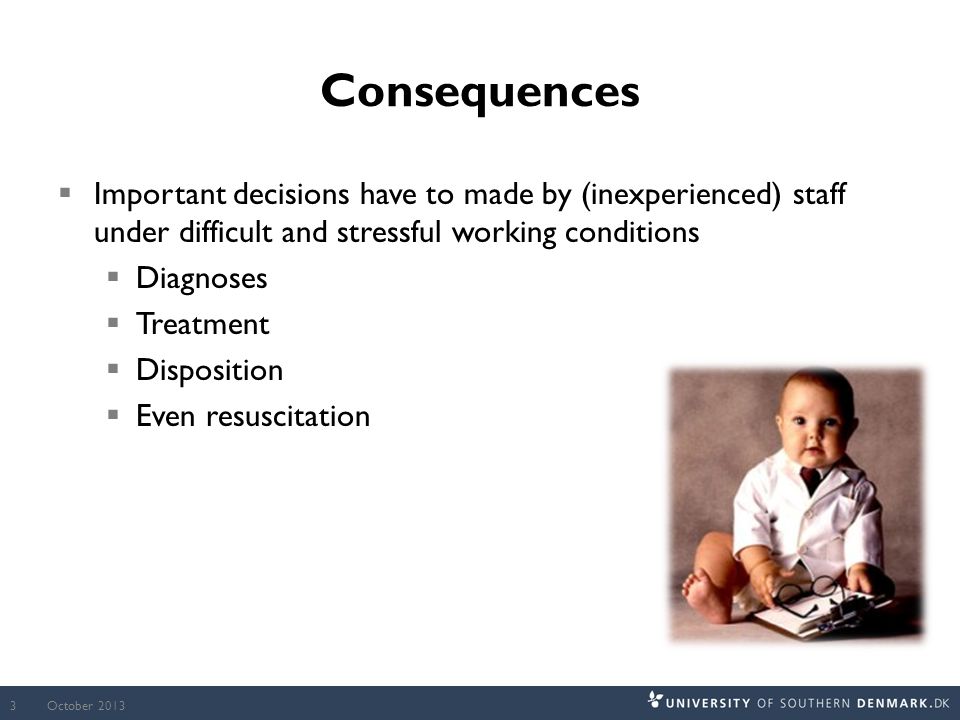 Consequences

▪ Important decisions have to made by (inexperienced) staff under difficult and stressful working conditions
 ▪ Diagnoses
 ▪ Treatment
 ▪ Disposition
 ▪ Even resuscitation

3 October 2013

UNIVERSITY OF SOUTHERN DENMARK.DK